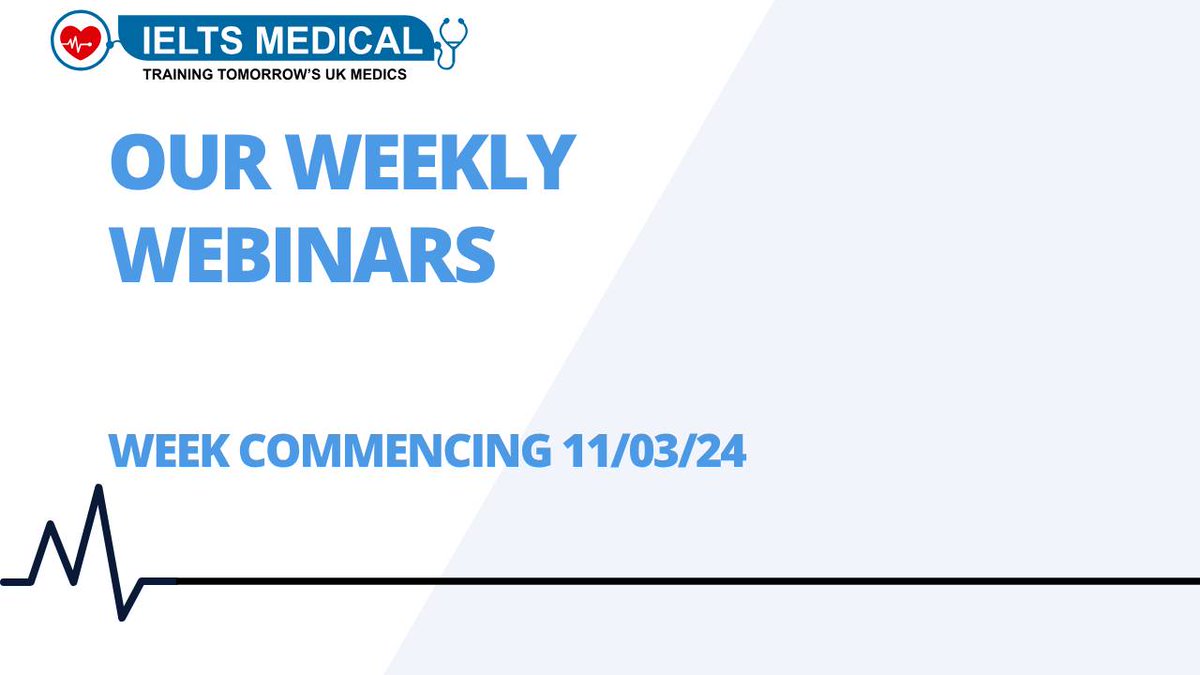 IELTS MEDICAL
TRAINING TOMORROW'S UK MEDICS

OUR WEEKLY WEBINARS

WEEK COMMENCING 11/03/24